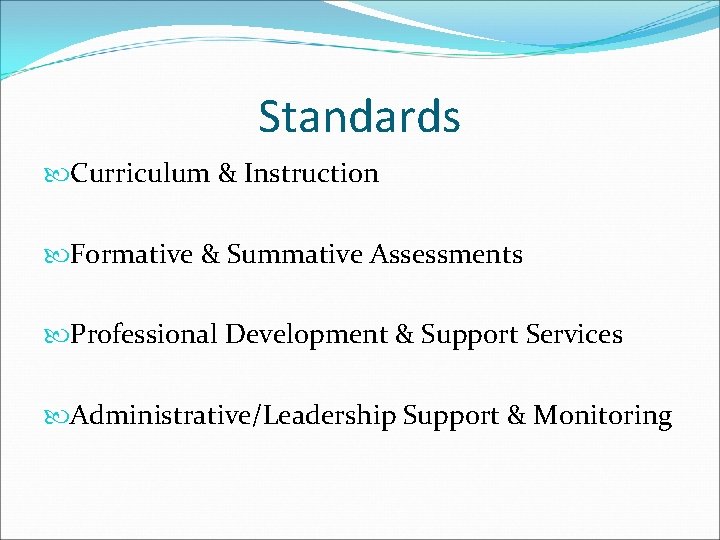 Standards

Curriculum & Instruction

Formative & Summative Assessments

Professional Development & Support Services

Administrative/Leadership Support & Monitoring